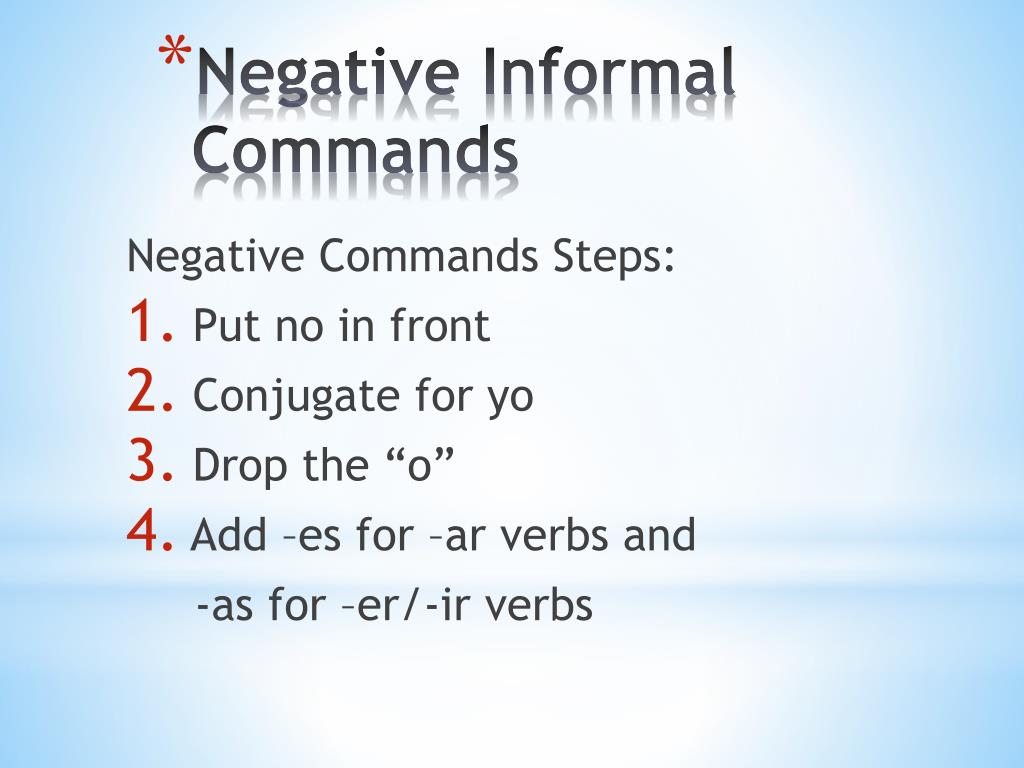 *Negative Informal Commands

Negative Commands Steps:
1. Put no in front
2. Conjugate for yo
3. Drop the “o”
4. Add –es for –ar verbs and
-as for –er/-ir verbs